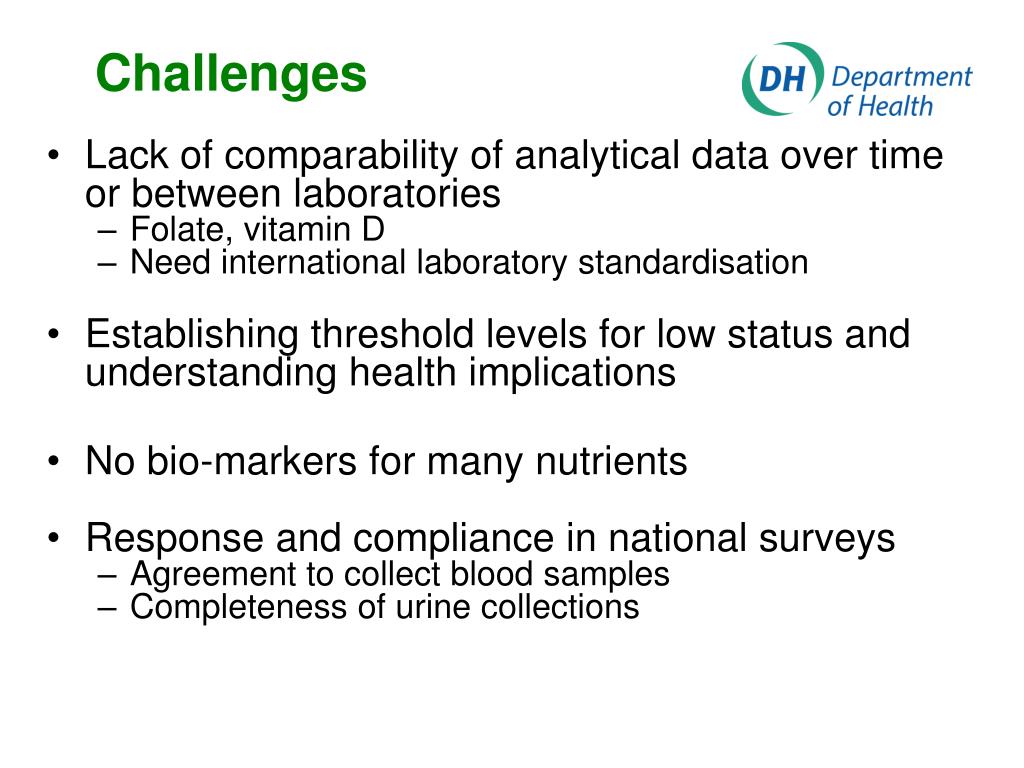 Challenges

DH Department of Health

• Lack of comparability of analytical data over time or between laboratories
– Folate, vitamin D
– Need international laboratory standardisation

• Establishing threshold levels for low status and understanding health implications

• No bio-markers for many nutrients

• Response and compliance in national surveys
– Agreement to collect blood samples
– Completeness of urine collections